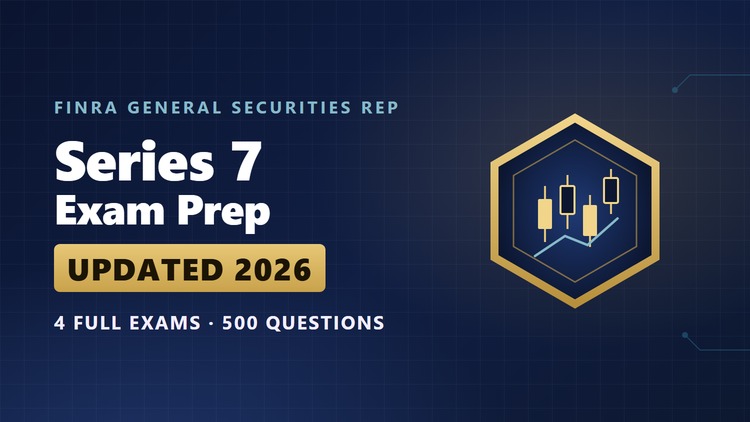 FINRA GENERAL SECURITIES REP

Series 7
Exam Prep

UPDATED 2026

4 FULL EXAMS · 500 QUESTIONS